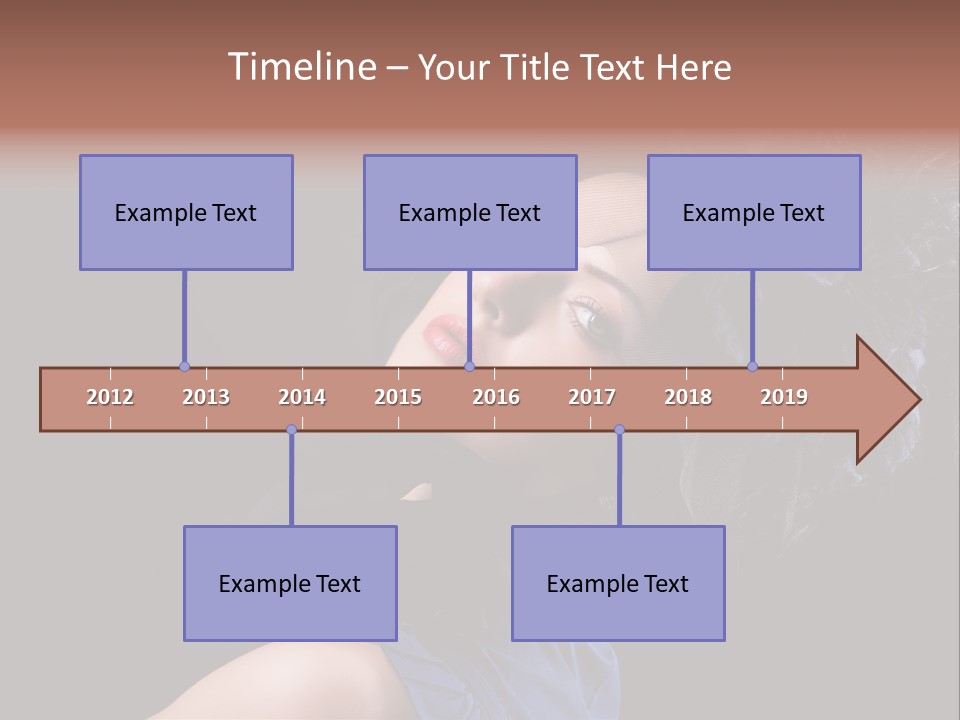 Timeline – Your Title Text Here

Example Text

Example Text

Example Text

2012 2013 2014 2015 2016 2017 2018 2019

Example Text

Example Text